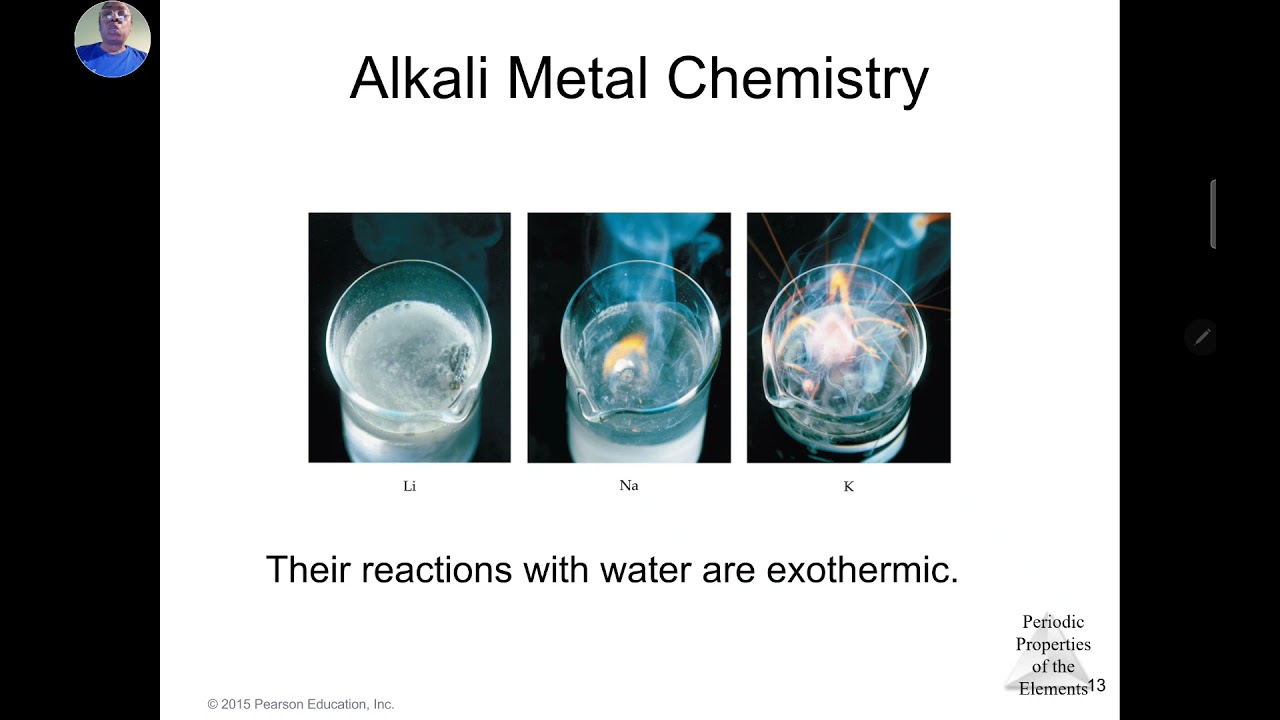 Alkali Metal Chemistry

Li

Na

K

Their reactions with water are exothermic.

Periodic Properties of the Elements

13

© 2015 Pearson Education, Inc.